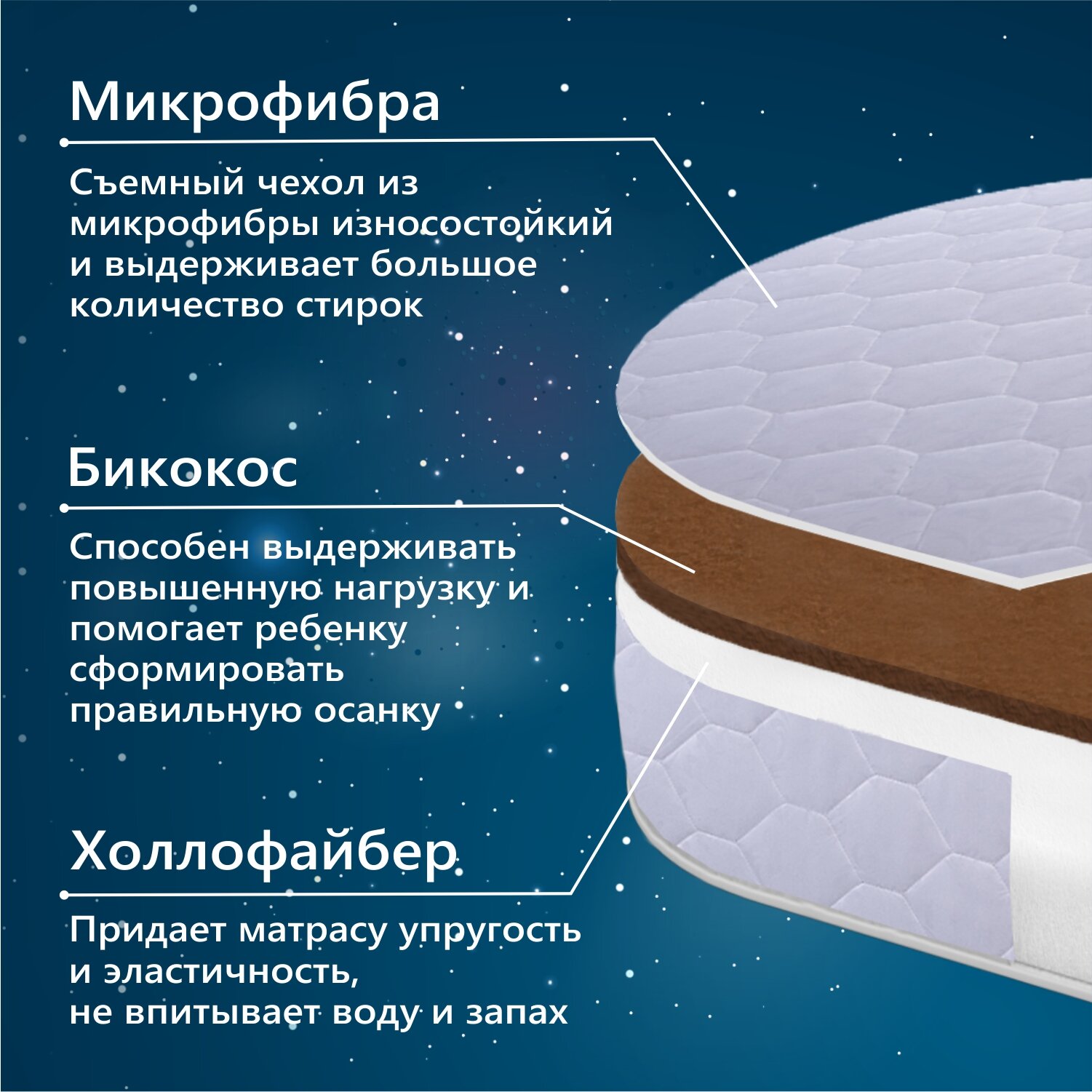 Микрофибра

Съемный чехол из микрофибры износостойкий и выдерживает большое количество стирок

Бикокос

Способен выдерживать повышенную нагрузку и помогает ребенку сформировать правильную осанку

Холлофайбер

Придает матрасу упругость и эластичность, не впитывает воду и запах